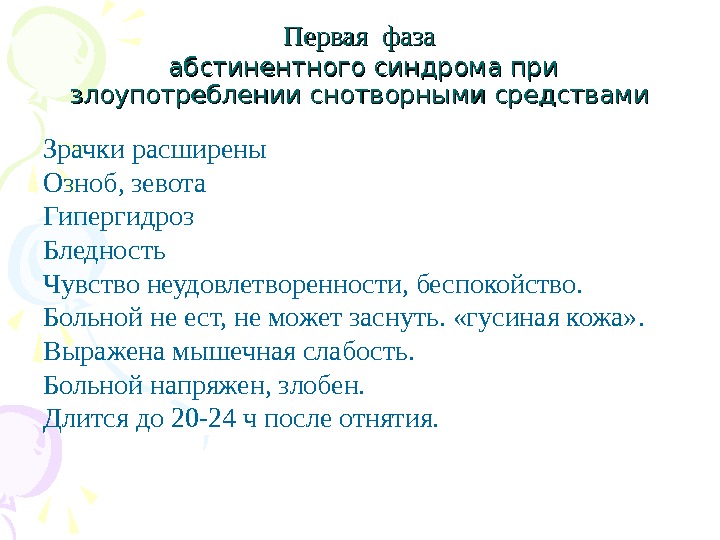 Первая фаза
абстинентного синдрома при злоупотреблении снотворными средствами

Зрачки расширены
Озноб, зевота
Гипергидроз
Бледность
Чувство неудовлетворенности, беспокойство.
Больной не ест, не может заснуть. «гусиная кожа».
Выражена мышечная слабость.
Больной напряжен, злобен.
Длится до 20-24 ч после отнятия.